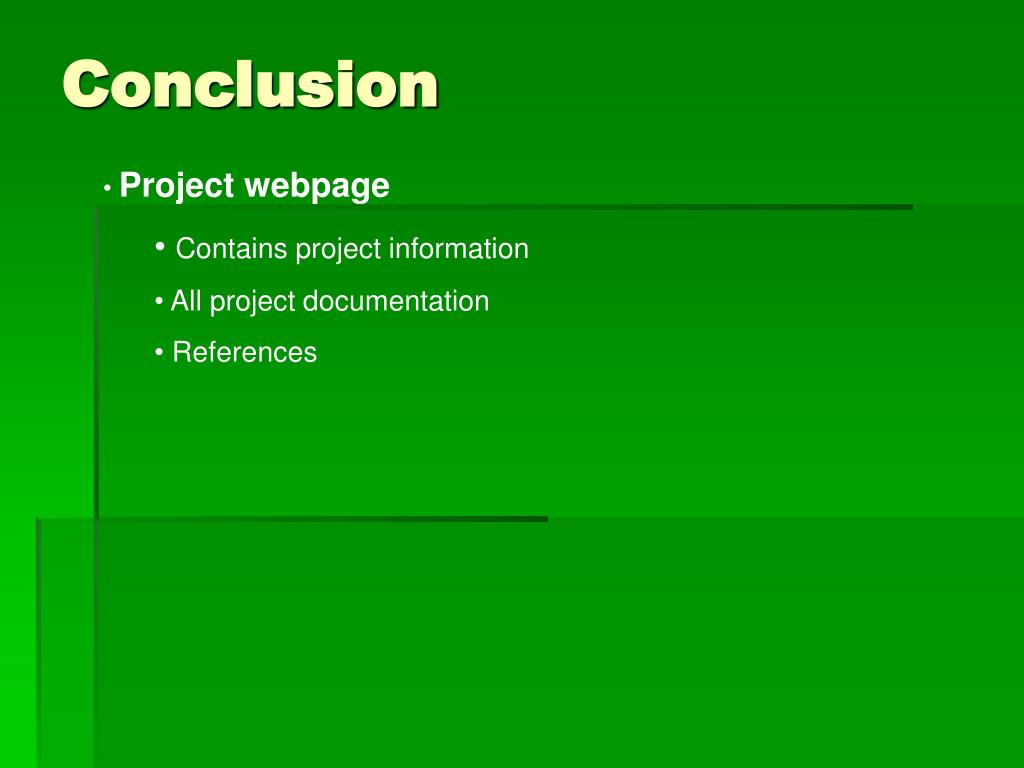 Conclusion

• Project webpage

• Contains project information
• All project documentation
• References